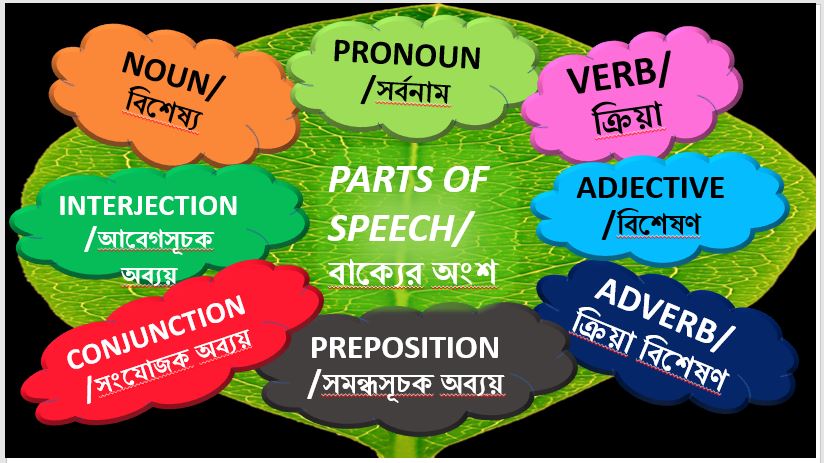 NOUN/
বিশেষ্য

PRONOUN
/সর্বনাম

VERB/
ক্রিয়া

INTERJECTION
/আবেগসূচক অব্যয়

PARTS OF SPEECH/
বাক্যের অংশ

ADJECTIVE
/বিশেষণ

CONJUNCTION
/সংযোজক অব্যয়

PREPOSITION
/সমন্ধসূচক অব্যয়

ADVERB/
ক্রিয়া বিশেষণ